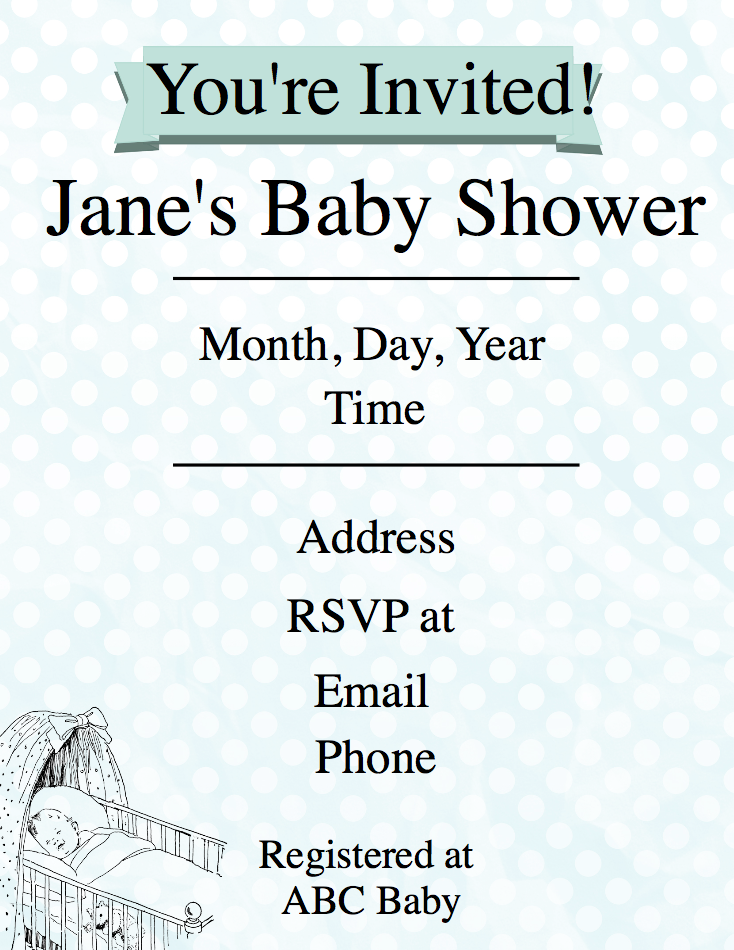 You're Invited!

Jane's Baby Shower

Month, Day, Year
Time

Address

RSVP at

Email

Phone

Registered at
ABC Baby